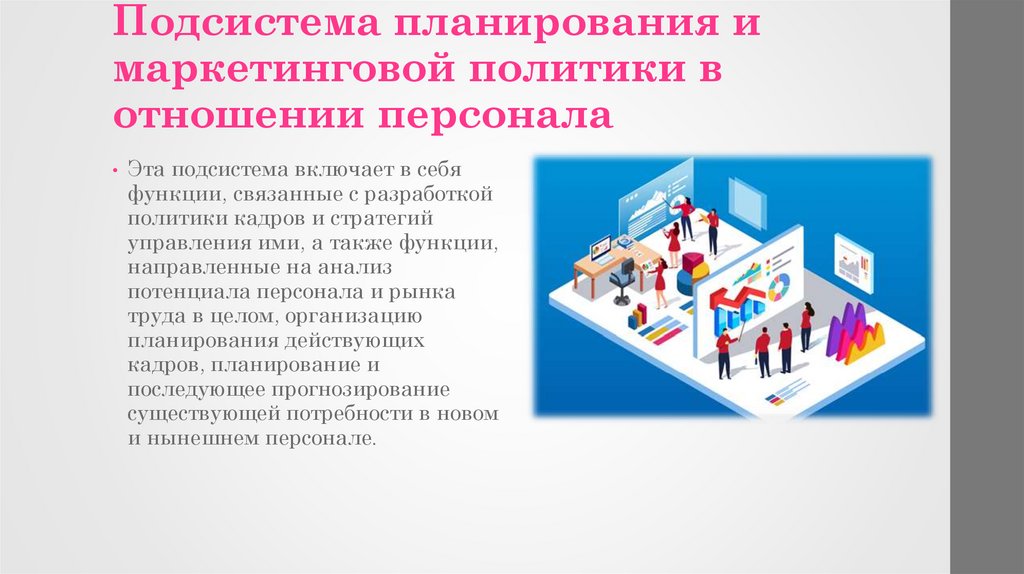 Подсистема планирования и маркетинговой политики в отношении персонала

• Эта подсистема включает в себя функции, связанные с разработкой политики кадров и стратегий управления ими, а также функции, направленные на анализ потенциала персонала и рынка труда в целом, организацию планирования действующих кадров, планирование и последующее прогнозирование существующей потребности в новом и нынешнем персонале.